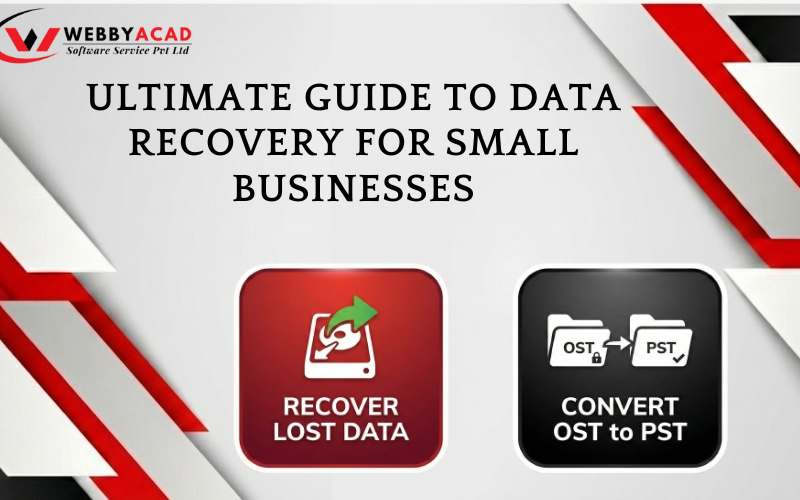 WEBBYACAD
Software Service Pvt Ltd

ULTIMATE GUIDE TO DATA RECOVERY FOR SMALL BUSINESSES

RECOVER LOST DATA

OST

PST

CONVERT OST to PST